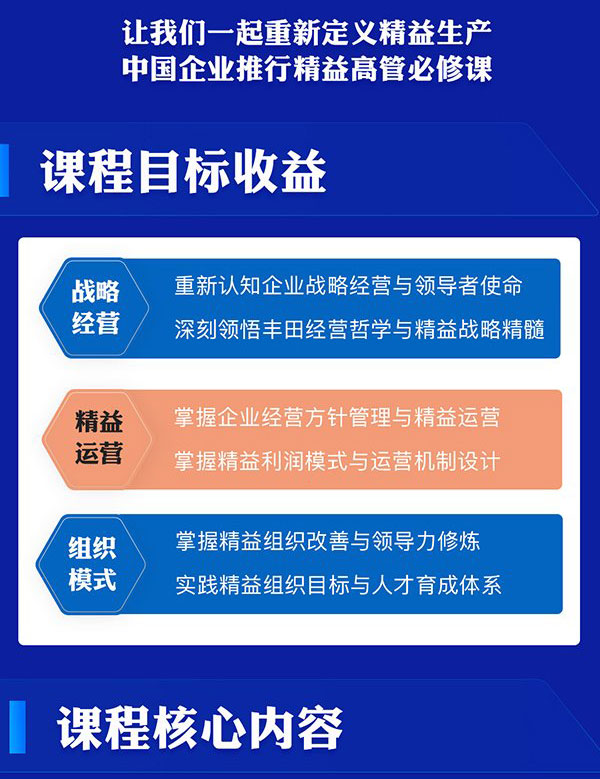 让我们一起重新定义精益生产
中国企业推行精益高管必修课

课程目标收益

战略经营

重新认知企业战略经营与领导者使命
深刻领悟丰田经营哲学与精益战略精髓

精益运营

掌握企业经营方针管理与精益运营
掌握精益利润模式与运营机制设计

组织模式

掌握精益组织改善与领导力修炼
实践精益组织目标与人才育成体系

课程核心内容